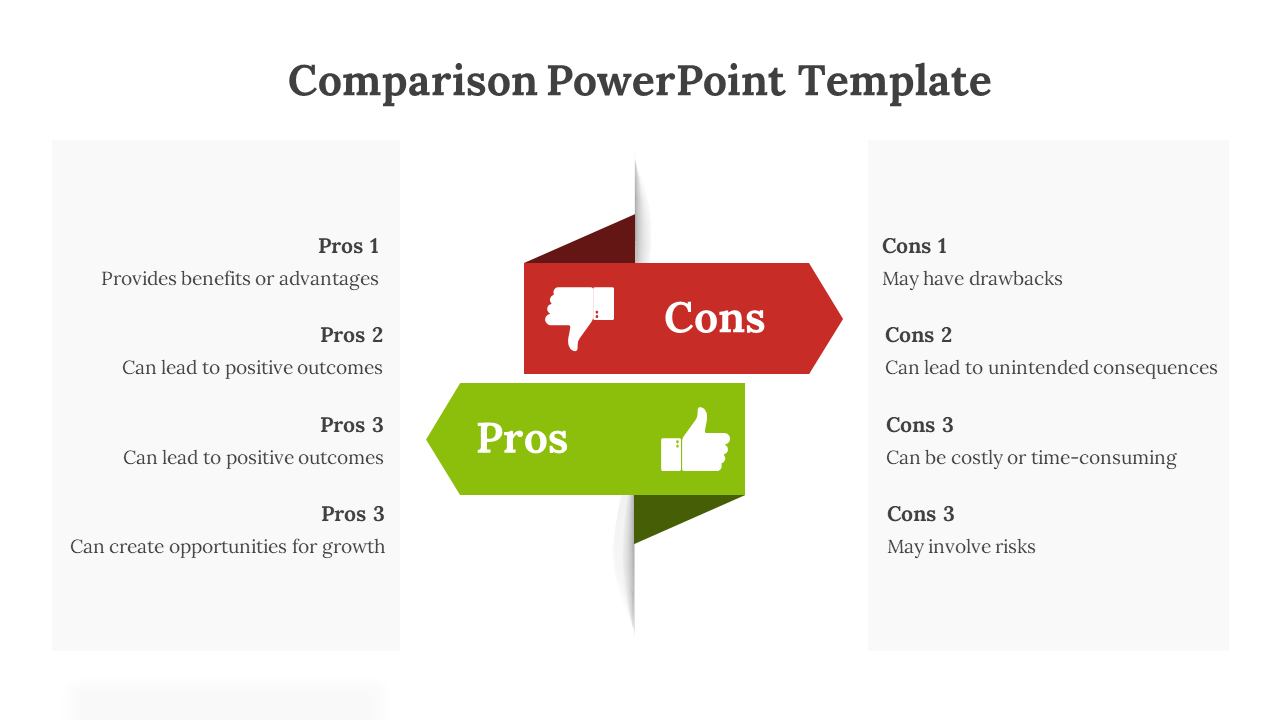 Comparison PowerPoint Template

Pros 1
Provides benefits or advantages

Pros 2
Can lead to positive outcomes

Pros 3
Can lead to positive outcomes

Pros 3
Can create opportunities for growth

Cons

Pros

Cons 1
May have drawbacks

Cons 2
Can lead to unintended consequences

Cons 3
Can be costly or time-consuming

Cons 3
May involve risks